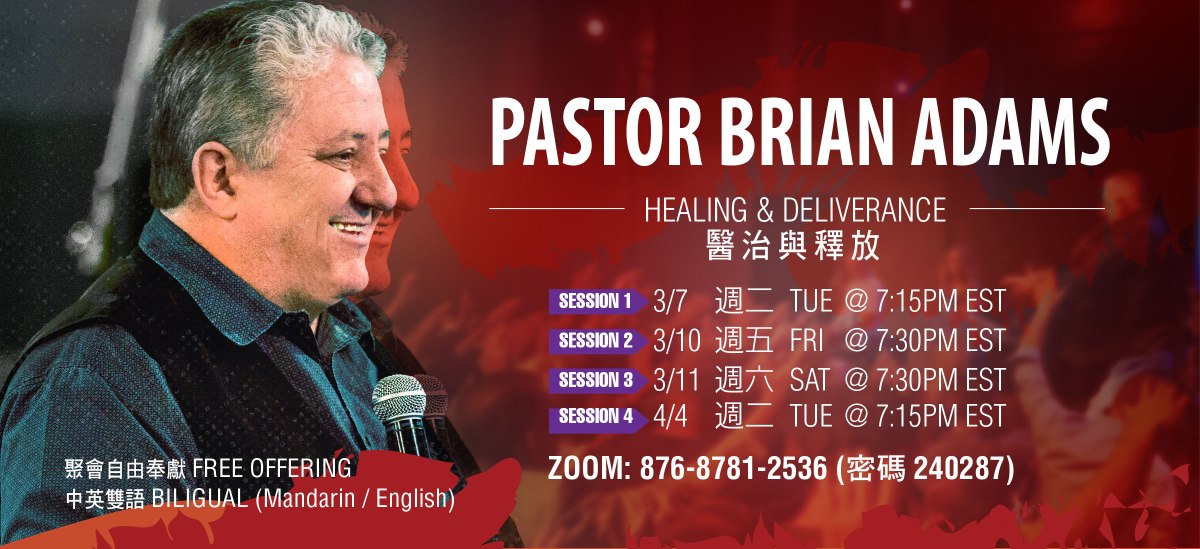 PASTOR BRIAN ADAMS

HEALING & DELIVERANCE
醫治與釋放

SESSION 1 3/7 週二 TUE @ 7:15PM EST
SESSION 2 3/10 週五 FRI @ 7:30PM EST
SESSION 3 3/11 週六 SAT @ 7:30PM EST
SESSION 4 4/4 週二 TUE @ 7:15PM EST

ZOOM: 876-8781-2536 (密碼 240287)

聚會自由奉獻 FREE OFFERING
中英雙語 BILIGUAL (Mandarin / English)